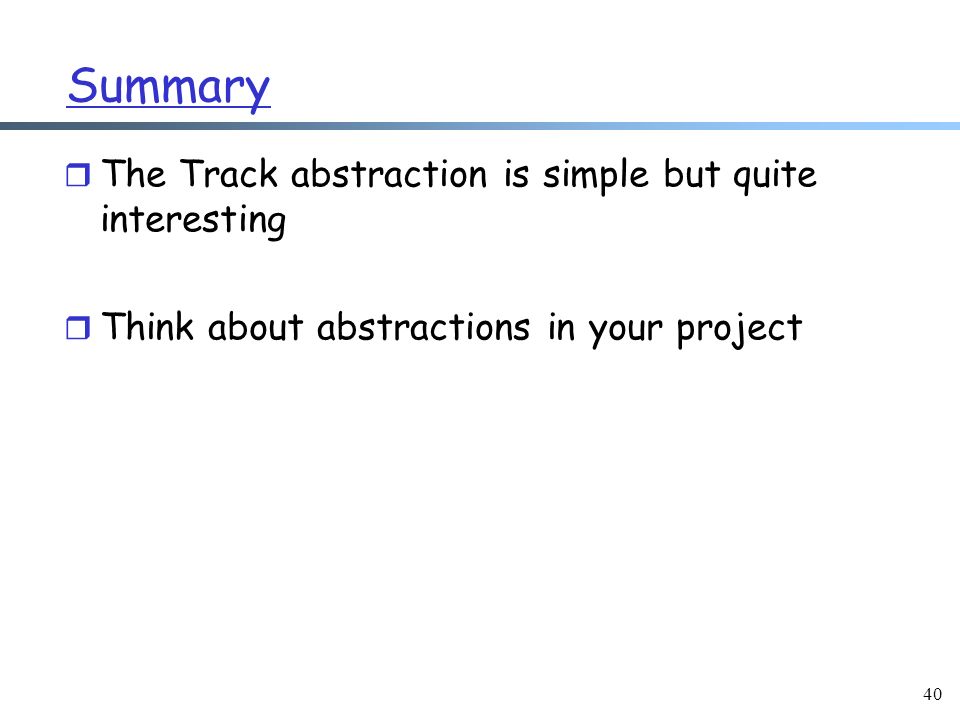 Summary

The Track abstraction is simple but quite interesting

Think about abstractions in your project

40